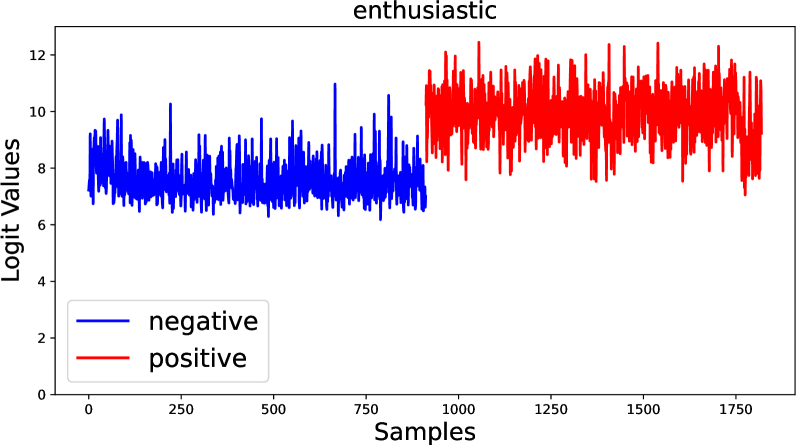 enthusiastic

Logit Values

12
10
8
6
4
2
0

negative
positive

0 250 500 750 1000 1250 1500 1750

Samples